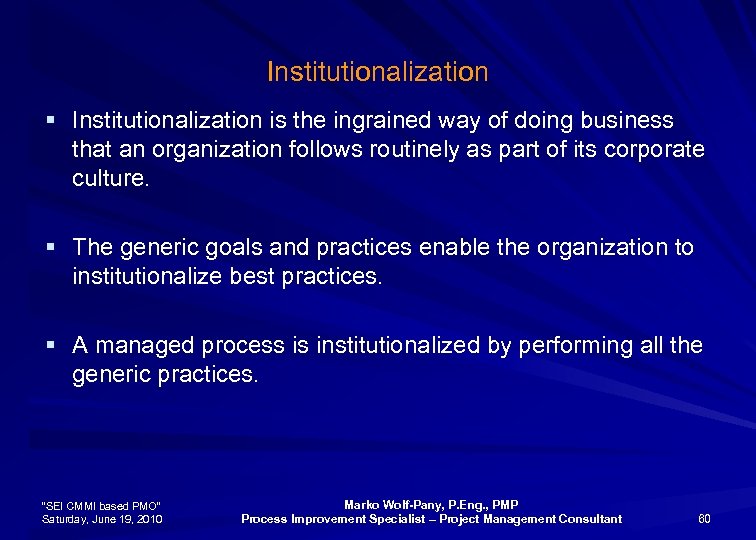 Institutionalization

▪ Institutionalization is the ingrained way of doing business that an organization follows routinely as part of its corporate culture.

▪ The generic goals and practices enable the organization to institutionalize best practices.

▪ A managed process is institutionalized by performing all the generic practices.

"SEI CMMI based PMO"
Saturday, June 19, 2010

Marko Wolf-Pany, P.Eng., PMP
Process Improvement Specialist – Project Management Consultant

60